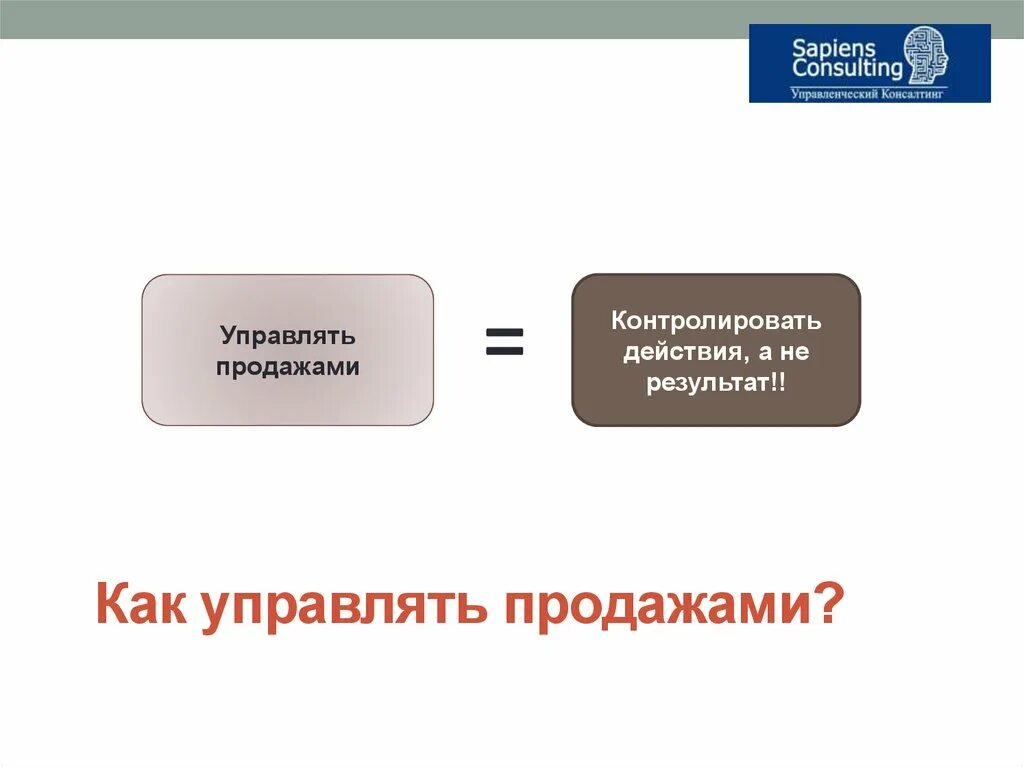 Sapiens Consulting
Управленческий Консалтинг

Управлять продажами

=

Контролировать действия, а не результат!!

Как управлять продажами?